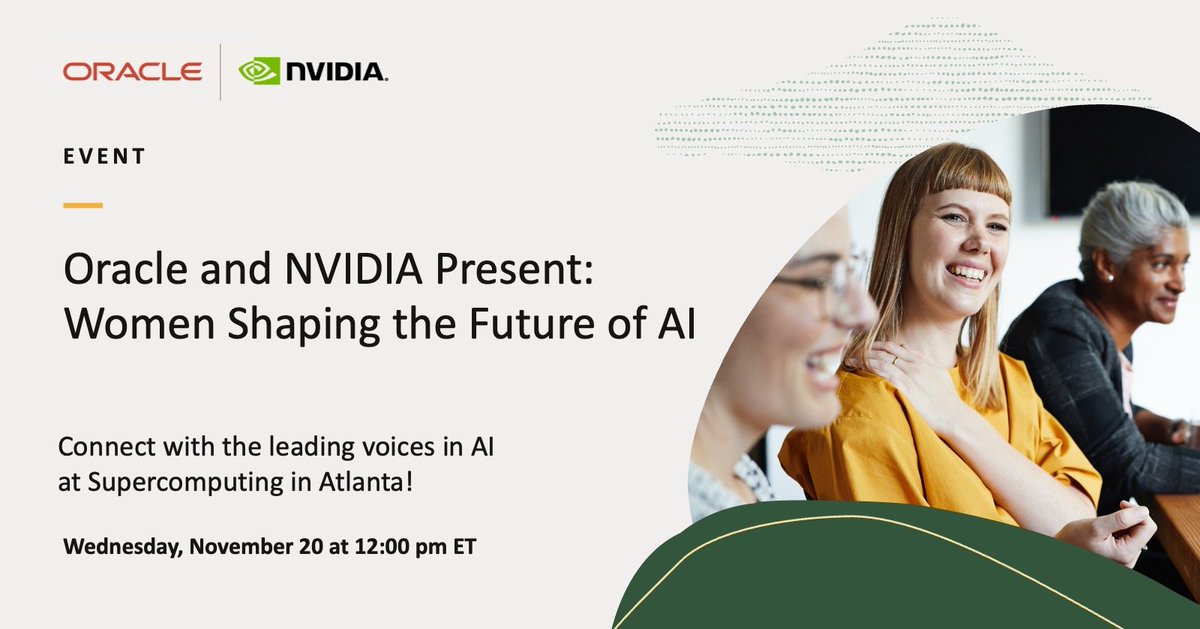 ORACLE NVIDIA.

EVENT

Oracle and NVIDIA Present: Women Shaping the Future of AI

Connect with the leading voices in AI at Supercomputing in Atlanta!

Wednesday, November 20 at 12:00 pm ET